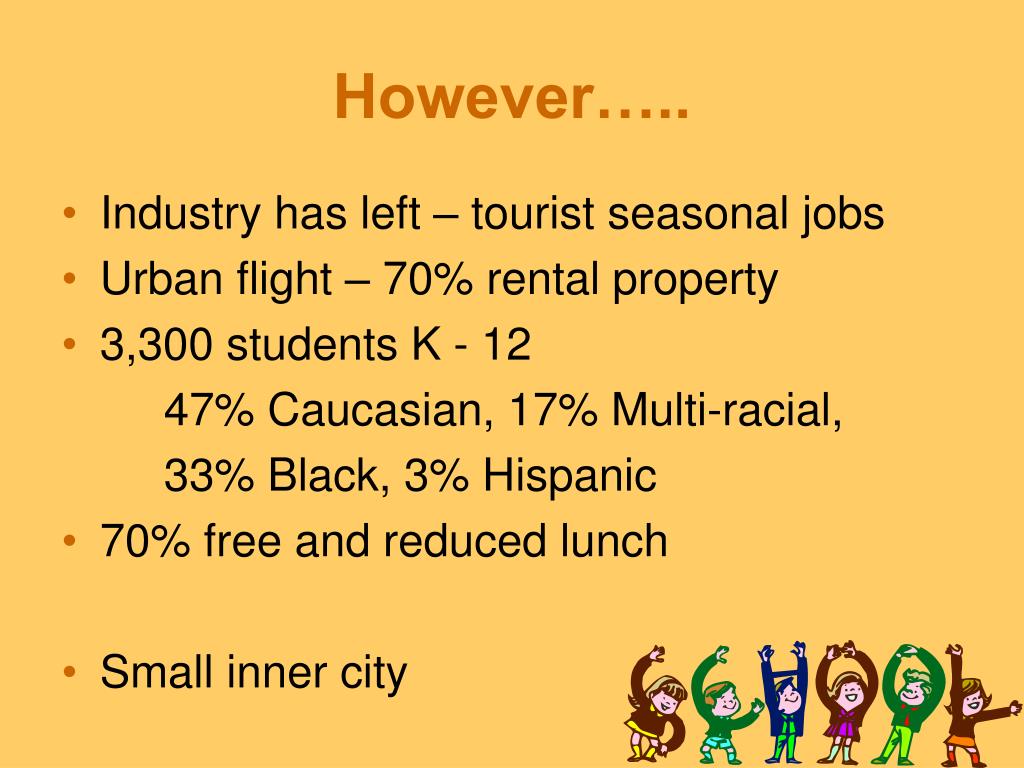 However…..

• Industry has left – tourist seasonal jobs
• Urban flight – 70% rental property
• 3,300 students K - 12
47% Caucasian, 17% Multi-racial,
33% Black, 3% Hispanic
• 70% free and reduced lunch

• Small inner city

SCHOOL